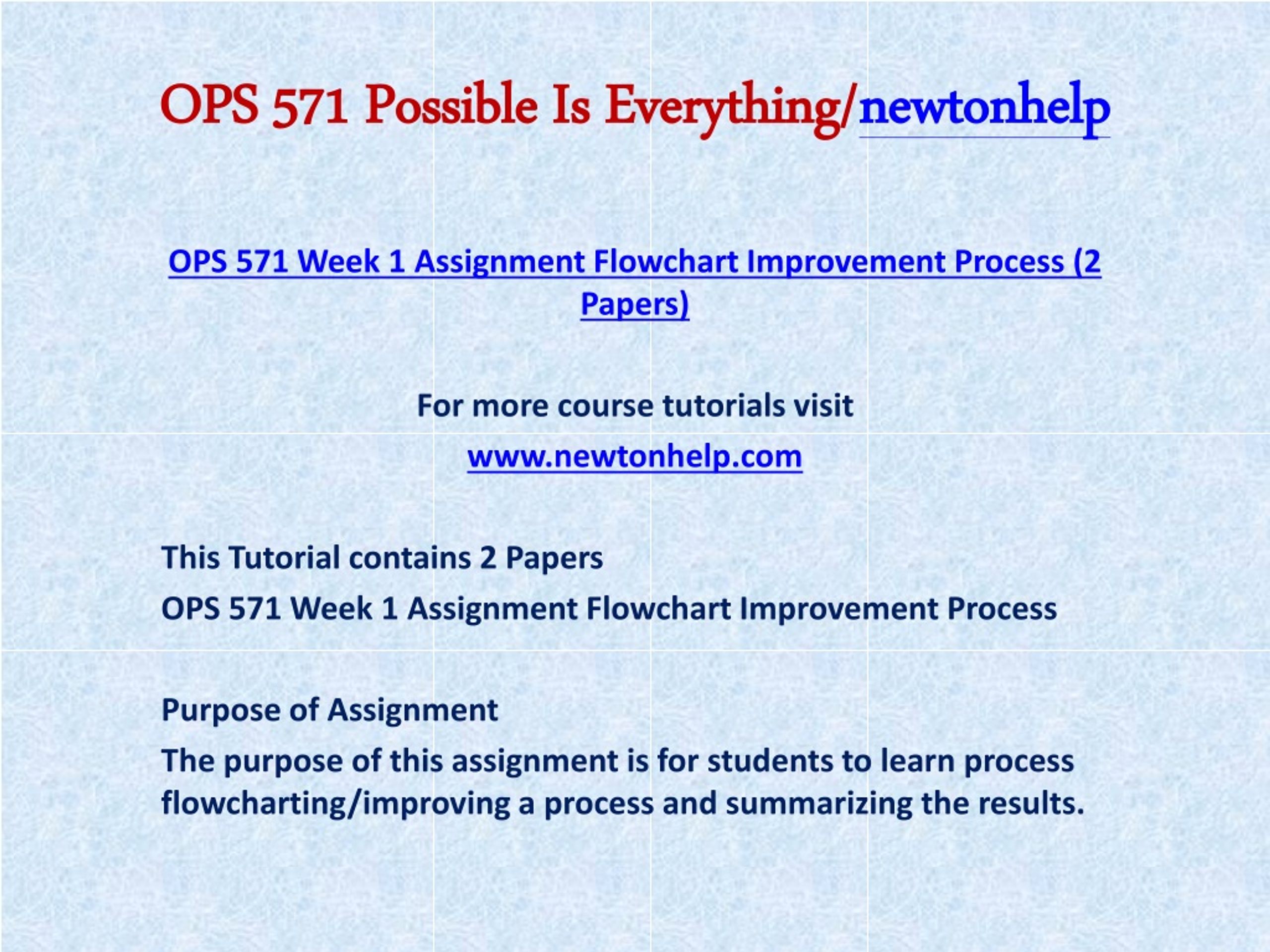 OPS 571 Possible Is Everything/newtonhelp

OPS 571 Week 1 Assignment Flowchart Improvement Process (2 Papers)

For more course tutorials visit

www.newtonhelp.com

This Tutorial contains 2 Papers

OPS 571 Week 1 Assignment Flowchart Improvement Process

Purpose of Assignment

The purpose of this assignment is for students to learn process flowcharting/improving a process and summarizing the results.